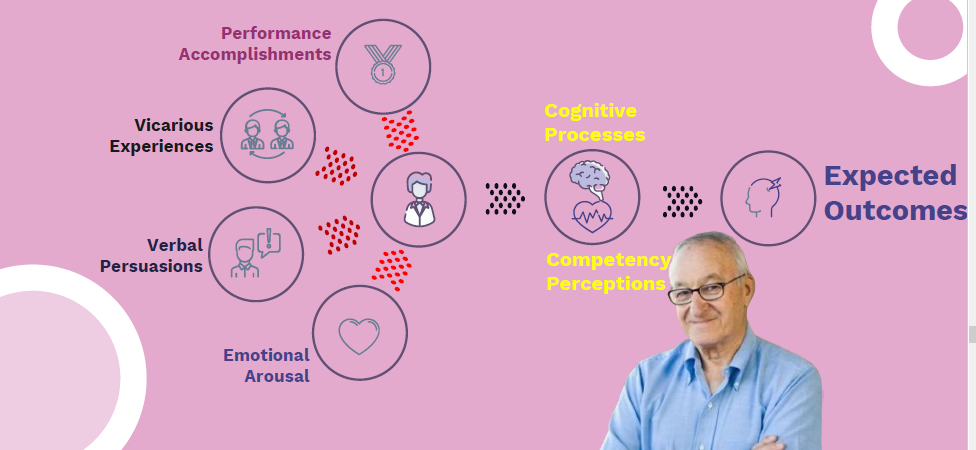 Performance Accomplishments

Vicarious Experiences

Verbal Persuasions

Emotional Arousal

Cognitive Processes

Competency Perceptions

Expected Outcomes